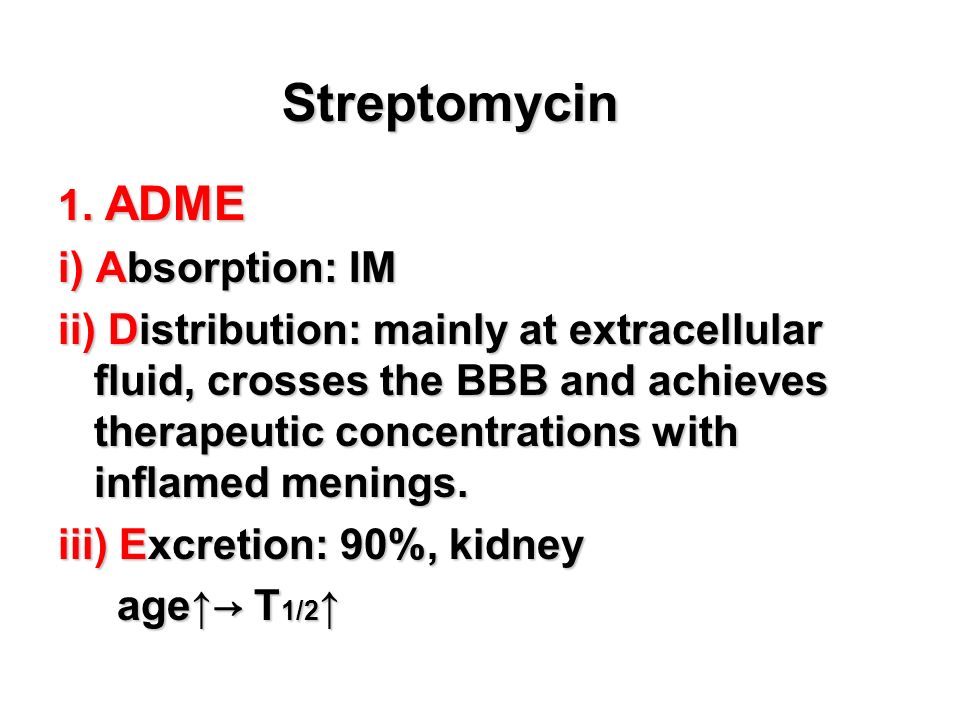 Streptomycin

1. ADME

i) Absorption: IM

ii) Distribution: mainly at extracellular fluid, crosses the BBB and achieves therapeutic concentrations with inflamed menings.

iii) Excretion: 90%, kidney

age↑→ $T_{1/2}$↑